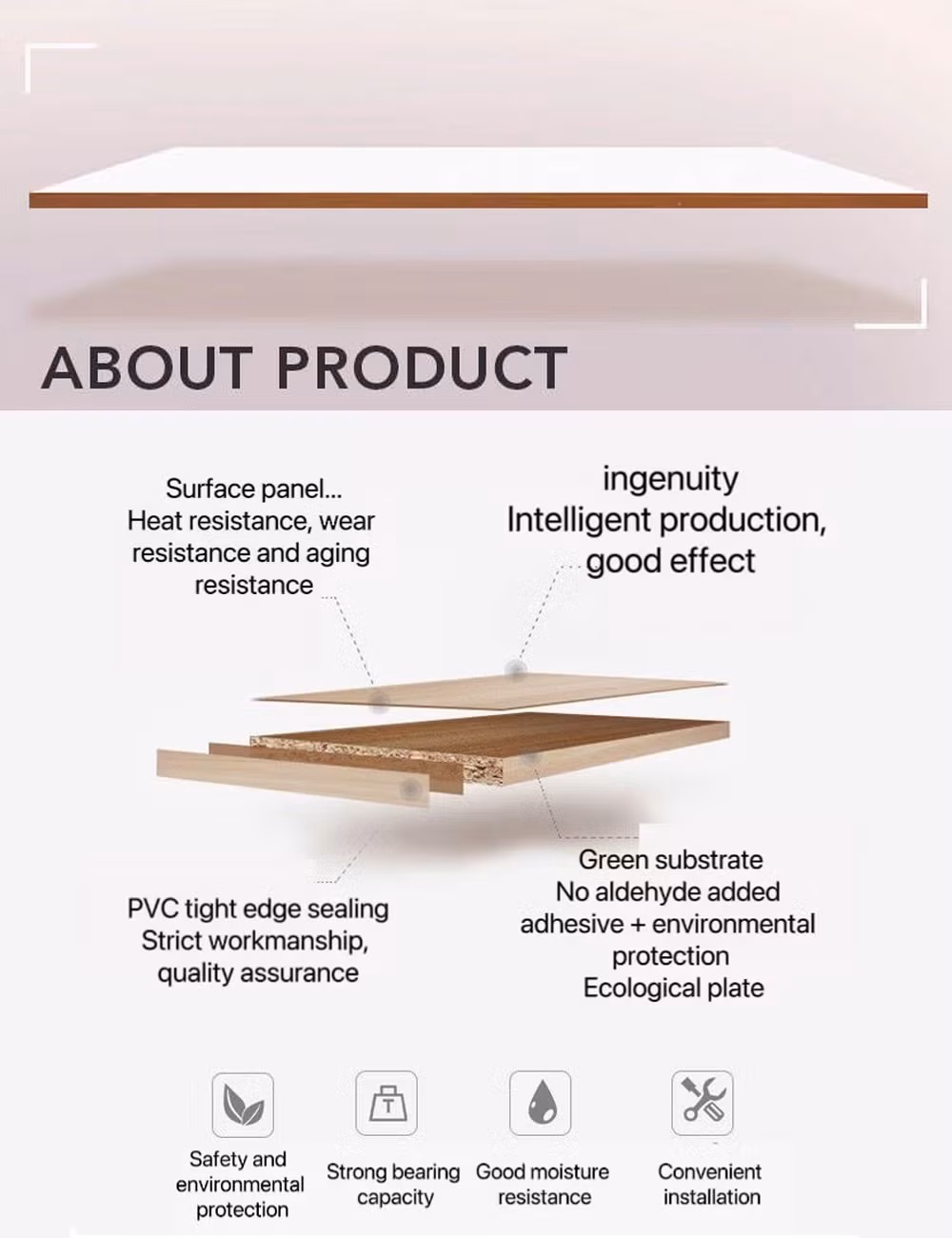 ABOUT PRODUCT

Surface panel...
Heat resistance, wear resistance and aging resistance

ingenuity
Intelligent production, good effect

PVC tight edge sealing
Strict workmanship, quality assurance

Green substrate
No aldehyde added adhesive + environmental protection
Ecological plate

T

Safety and environmental protection

Strong bearing capacity

Good moisture resistance

Convenient installation